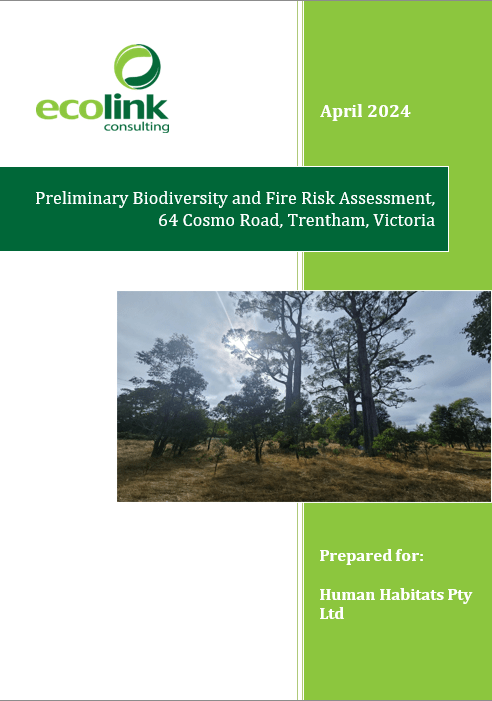 ecolink
consulting

April 2024

Preliminary Biodiversity and Fire Risk Assessment, 64 Cosmo Road, Trentham, Victoria

Prepared for:

Human Habitats Pty Ltd